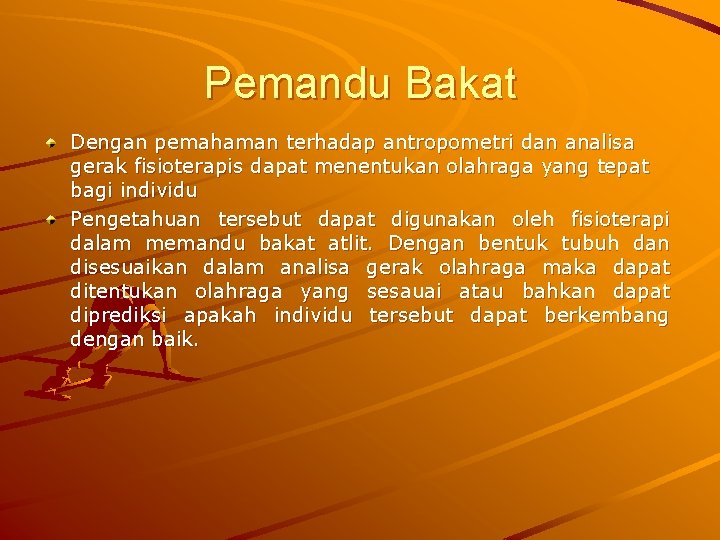 Pemandu Bakat

• Dengan pemahaman terhadap antropometri dan analisa gerak fisioterapis dapat menentukan olahraga yang tepat bagi individu
• Pengetahuan tersebut dapat digunakan oleh fisioterapi dalam memandu bakat atlit. Dengan bentuk tubuh dan disesuaikan dalam analisa gerak olahraga maka dapat ditentukan olahraga yang sesauai atau bahkan dapat diprediksi apakah individu tersebut dapat berkembang dengan baik.